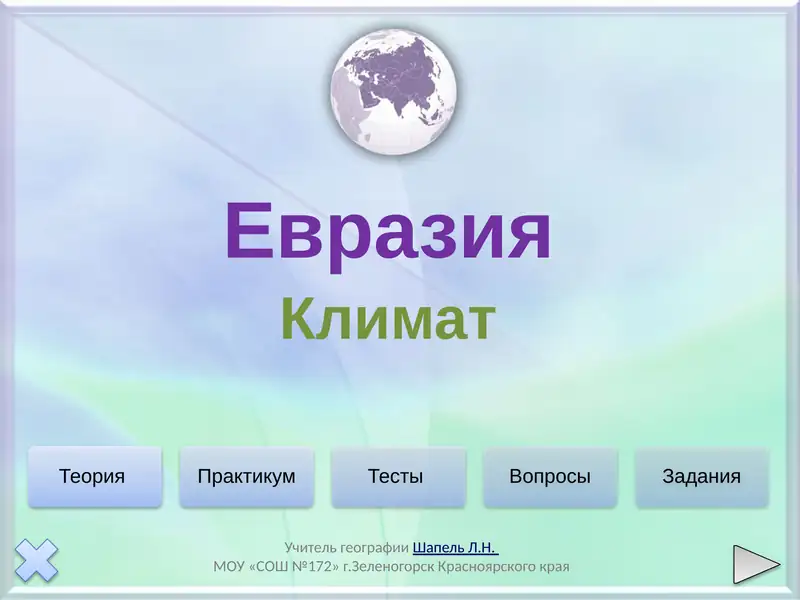 Евразия

Климат

Теория

Практикум

Тесты

Вопросы

Задания

Учитель географии Шапель Л.Н.
МОУ «СОШ №172» г.Зеленогорск Красноярского края